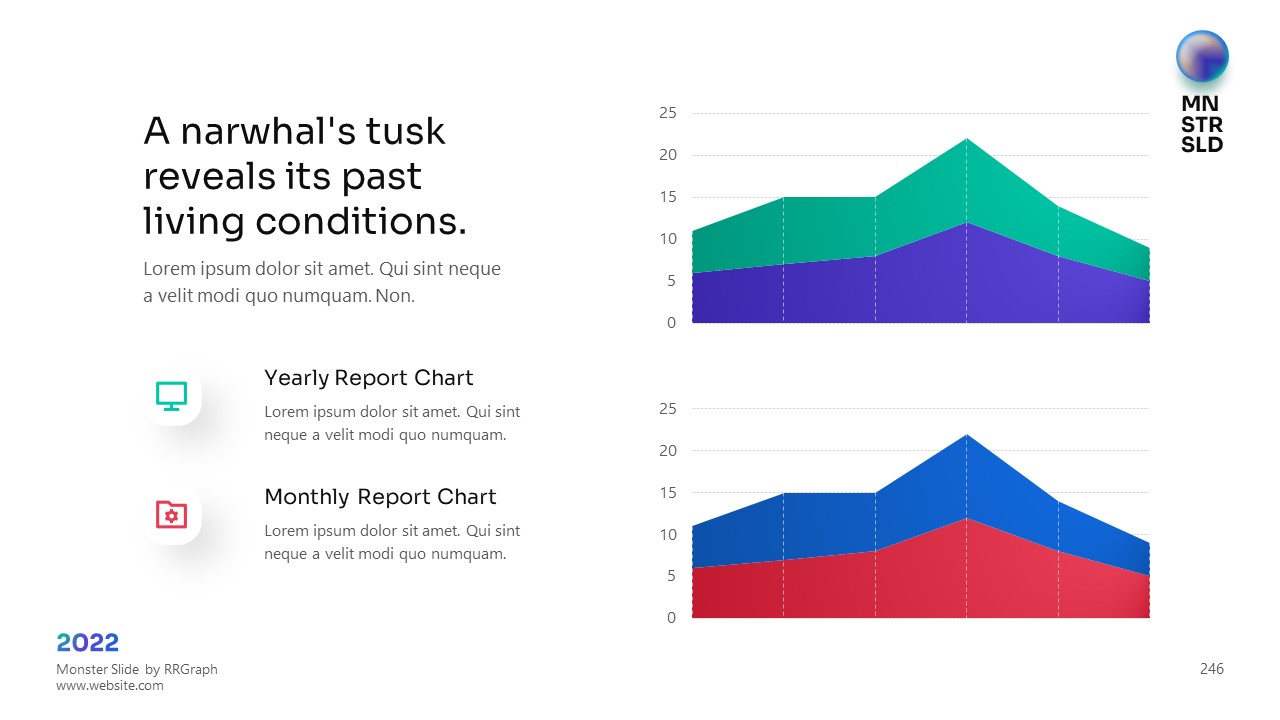 MN
STR
SLD

A narwhal's tusk reveals its past living conditions.

Lorem ipsum dolor sit amet. Qui sint neque a velit modi quo numquam. Non.

Yearly Report Chart

Lorem ipsum dolor sit amet. Qui sint neque a velit modi quo numquam.

Monthly Report Chart

Lorem ipsum dolor sit amet. Qui sint neque a velit modi quo numquam.

25
20
15
10
5
0

25
20
15
10
5
0

2022

Monster Slide by RRGraph
www.website.com

246